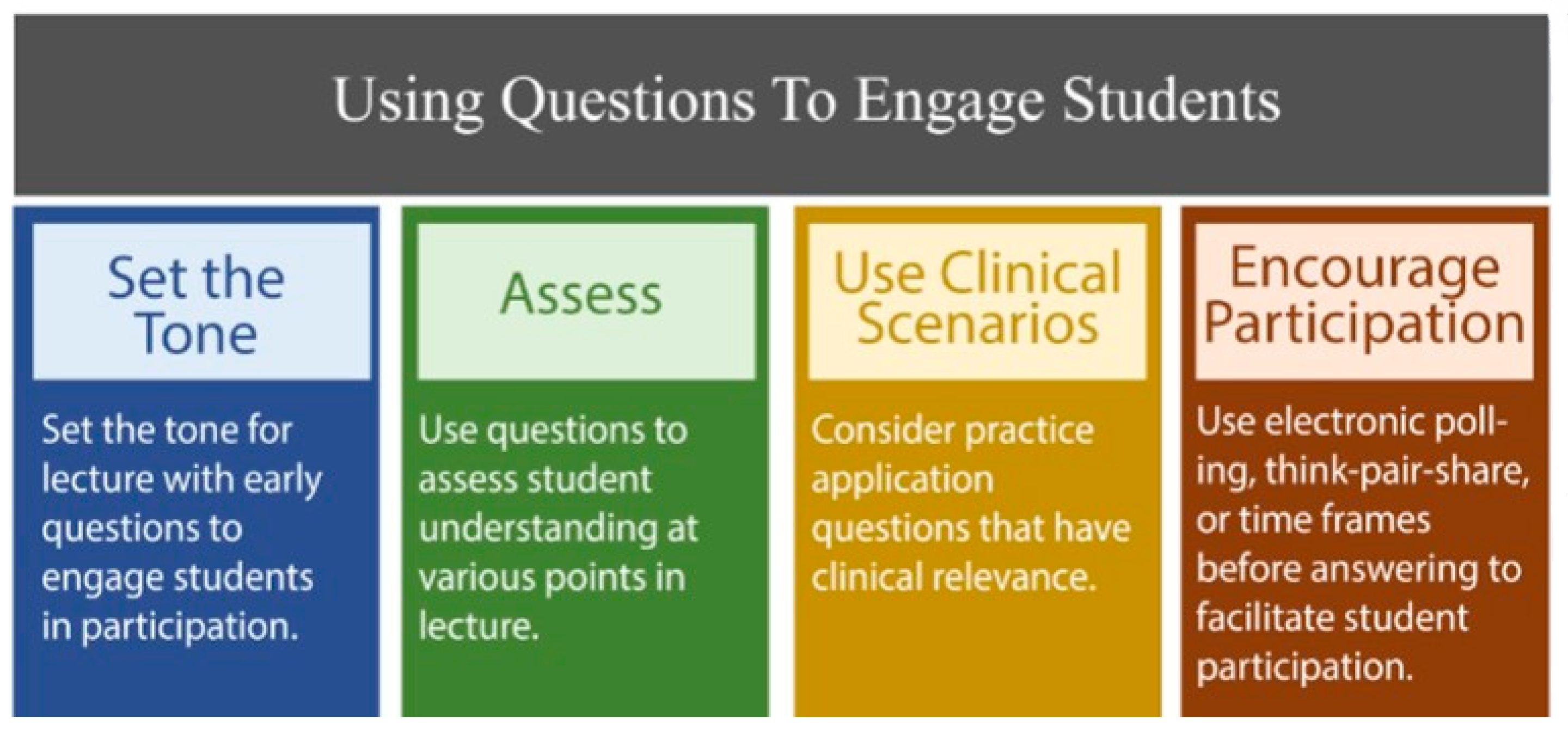 Using Questions To Engage Students

Set the Tone

Set the tone for lecture with early questions to engage students in participation.

Assess

Use questions to assess student understanding at various points in lecture.

Use Clinical Scenarios

Consider practice application questions that have clinical relevance.

Encourage Participation

Use electronic polling, think-pair-share, or time frames before answering to facilitate student participation.